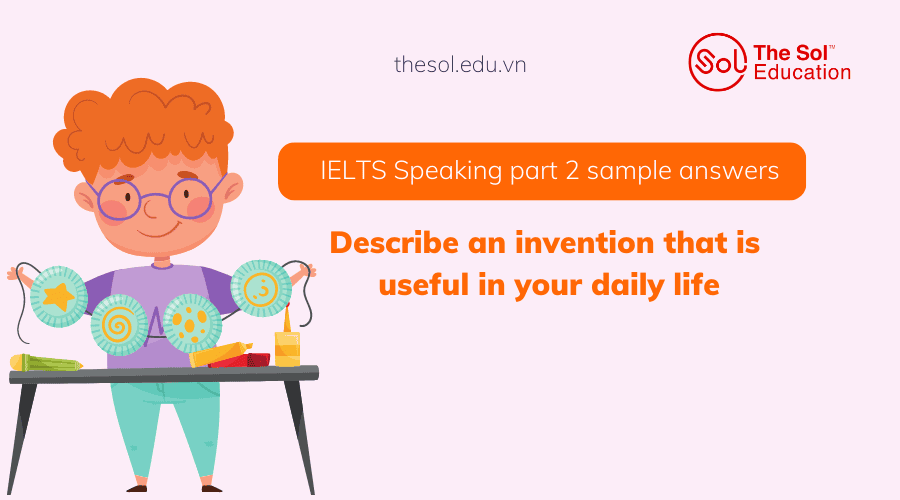 thesol.edu.vn

Sol The Sol™ Education

IELTS Speaking part 2 sample answers

Describe an invention that is useful in your daily life